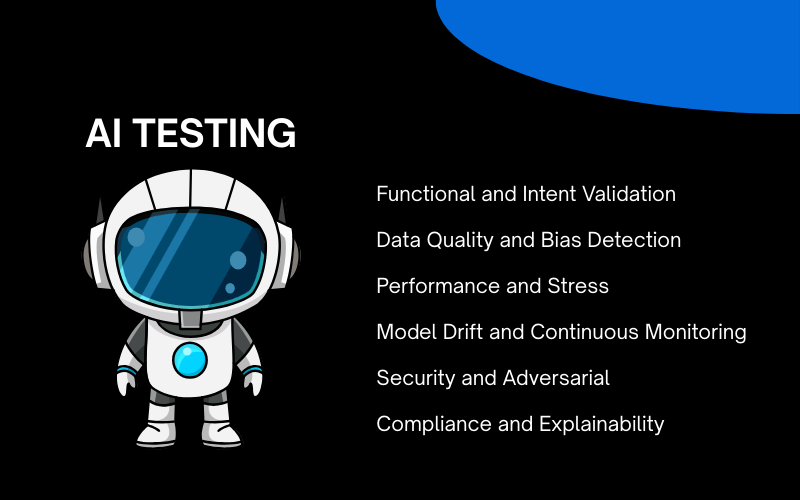 AI TESTING

Functional and Intent Validation

Data Quality and Bias Detection

Performance and Stress

Model Drift and Continuous Monitoring

Security and Adversarial

Compliance and Explainability